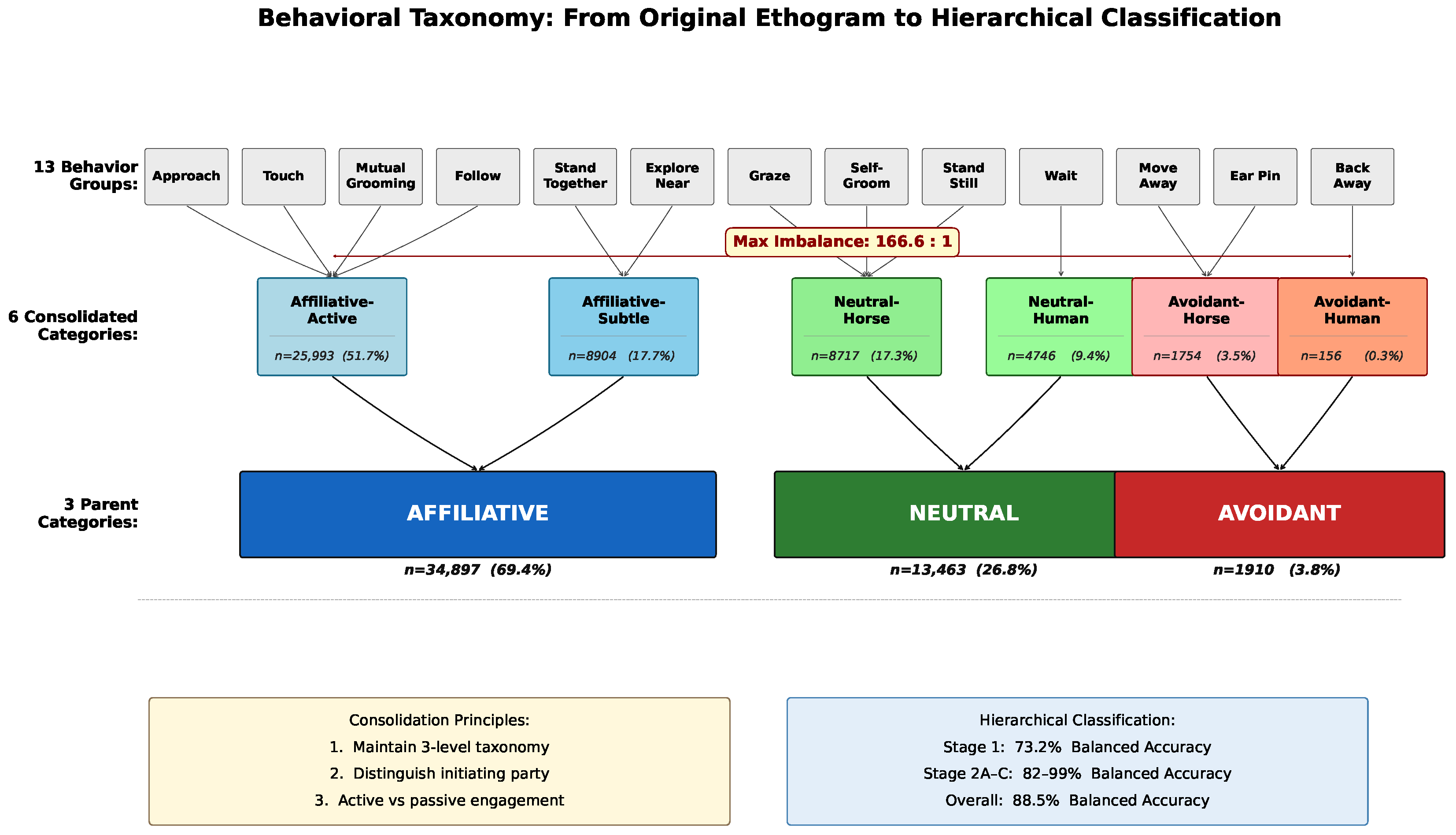 Behavioral Taxonomy: From Original Ethogram to Hierarchical Classification

13 Behavior Groups:

Approach

Touch

Mutual Grooming

Follow

Stand Together

Explore Near

Graze

Self-Groom

Stand Still

Wait

Move Away

Ear Pin

Back Away

Max Imbalance: 166.6 : 1

6 Consolidated Categories:

Affiliative-Active
n=25,993 (51.7%)

Affiliative-Subtle
n=8904 (17.7%)

Neutral-Horse
n=8717 (17.3%)

Neutral-Human
n=4746 (9.4%)

Avoidant-Horse
n=1754 (3.5%)

Avoidant-Human
n=156 (0.3%)

3 Parent Categories:

AFFILIATIVE
n=34,897 (69.4%)

NEUTRAL
n=13,463 (26.8%)

AVOIDANT
n=1910 (3.8%)

Consolidation Principles:
1. Maintain 3-level taxonomy
2. Distinguish initiating party
3. Active vs passive engagement

Hierarchical Classification:
Stage 1: 73.2% Balanced Accuracy
Stage 2A–C: 82–99% Balanced Accuracy
Overall: 88.5% Balanced Accuracy